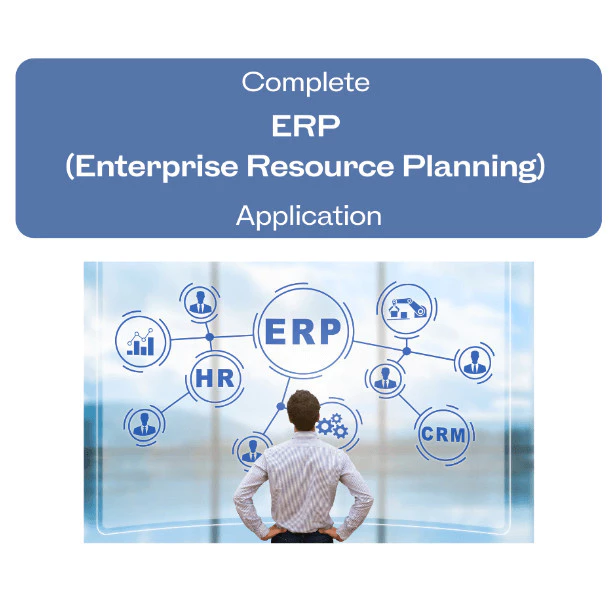 Complete
ERP
(Enterprise Resource Planning)
Application

ERP
HR
CRM